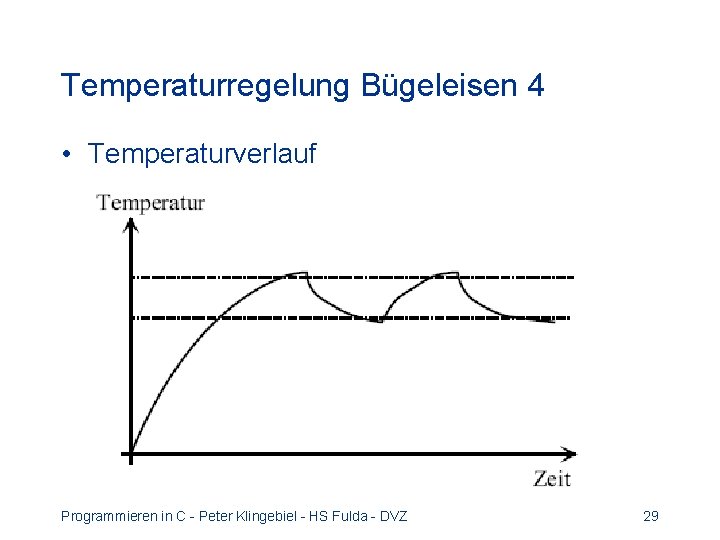 Temperaturregelung Bügeleisen 4

• Temperaturverlauf

Temperatur

Zeit

Programmieren in C - Peter Klingebiel - HS Fulda - DVZ

29